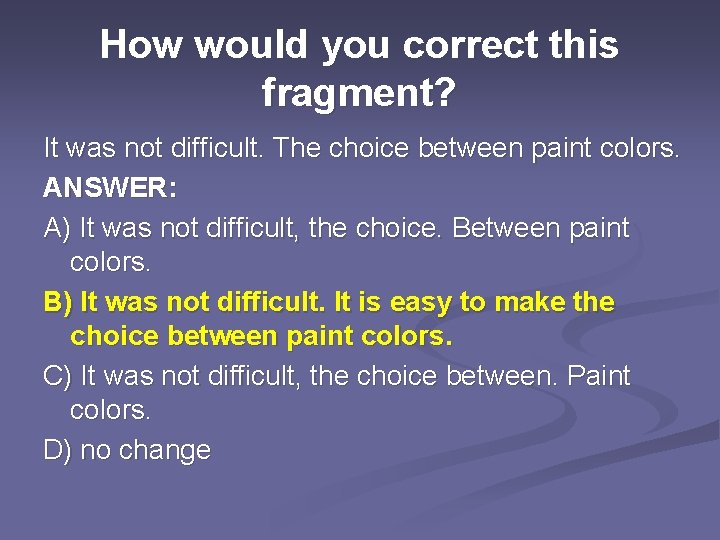 How would you correct this fragment?

It was not difficult. The choice between paint colors.

ANSWER:

A) It was not difficult, the choice. Between paint colors.

B) It was not difficult. It is easy to make the choice between paint colors.

C) It was not difficult, the choice between. Paint colors.

D) no change